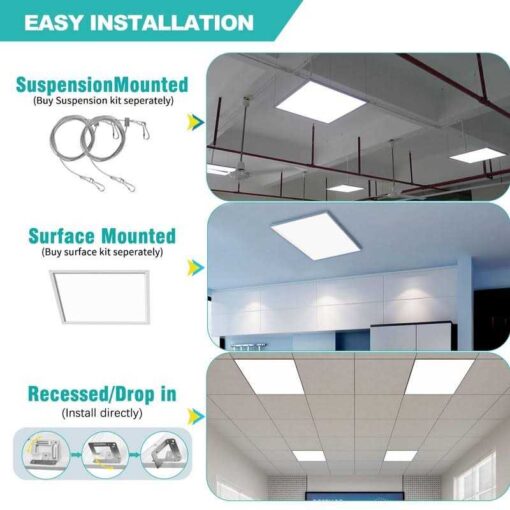 EASY INSTALLATION

SuspensionMounted
(Buy Suspension kit seperately)

Surface Mounted
(Buy surface kit seperately)

Recessed/Drop in
(Install directly)